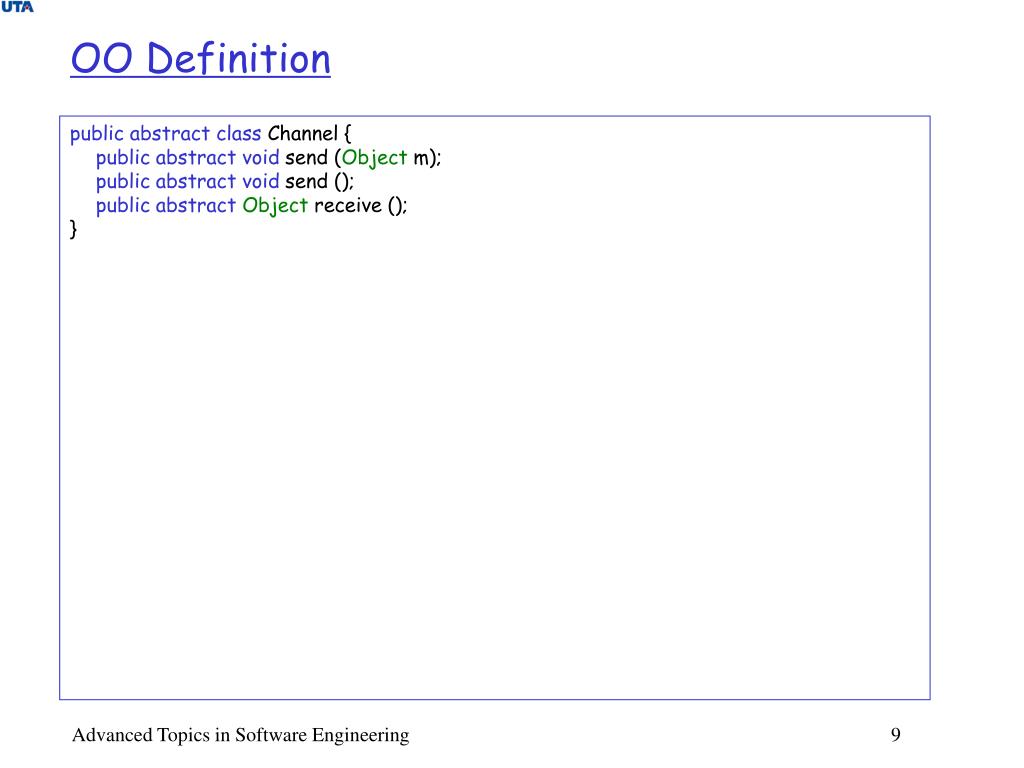 UTA

OO Definition

public abstract class Channel {
public abstract void send (Object m);
public abstract void send ();
public abstract Object receive ();
}

Advanced Topics in Software Engineering

9